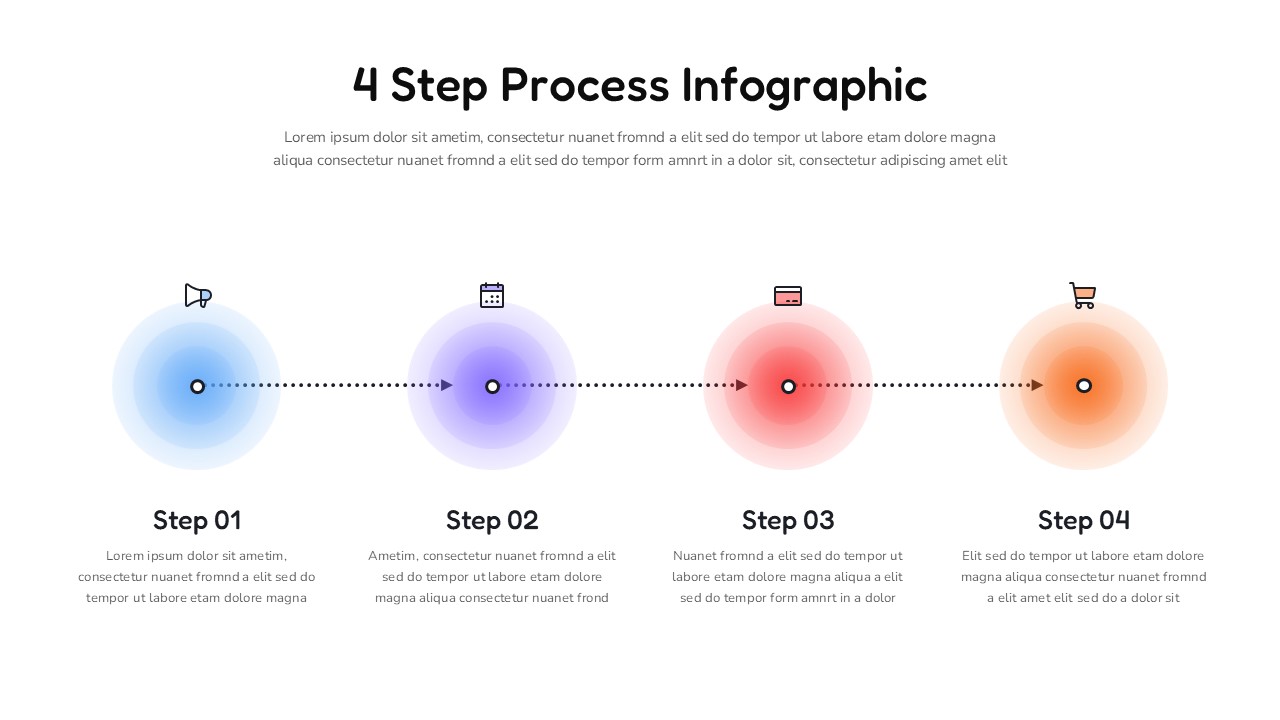 4 Step Process Infographic

Lorem ipsum dolor sit ametim, consectetur nuanet fromnd a elit sed do tempor ut labore etam dolore magna aliqua consectetur nuanet fromnd a elit sed do tempor form amnrt in a dolor sit, consectetur adipiscing amet elit

Step 01

Lorem ipsum dolor sit ametim, consectetur nuanet fromnd a elit sed do tempor ut labore etam dolore magna

Step 02

Ametim, consectetur nuanet fromnd a elit sed do tempor ut labore etam dolore magna aliqua consectetur nuanet frond

Step 03

Nuanet fromnd a elit sed do tempor ut labore etam dolore magna aliqua a elit sed do tempor form amnrt in a dolor

Step 04

Elit sed do tempor ut labore etam dolore magna aliqua consectetur nuanet fromnd a elit amet elit sed do a dolor sit